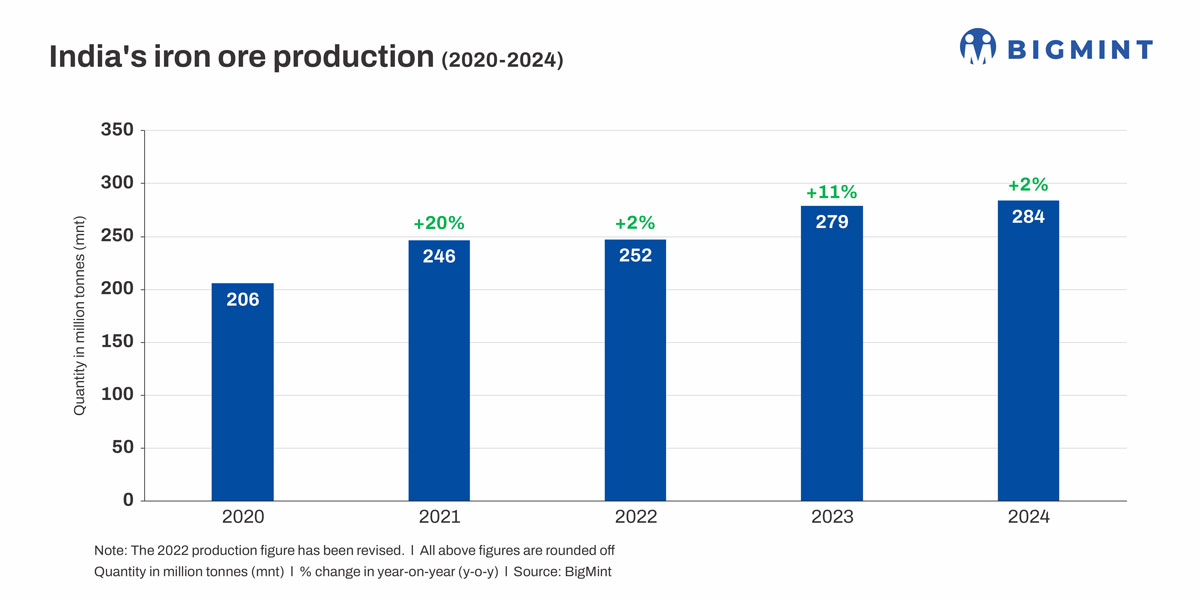 India's iron ore production (2020-2024)

BIGMINT

Quantity in million tonnes (mnt)

350
300
250
200
150
100
50
0

206
+20%
246
+2%
252
+11%
279
+2%
284

2020
2021
2022
2023
2024

Note: The 2022 production figure has been revised. I All above figures are rounded off
Quantity in million tonnes (mnt) I % change in year-on-year (y-o-y) I Source: BigMint